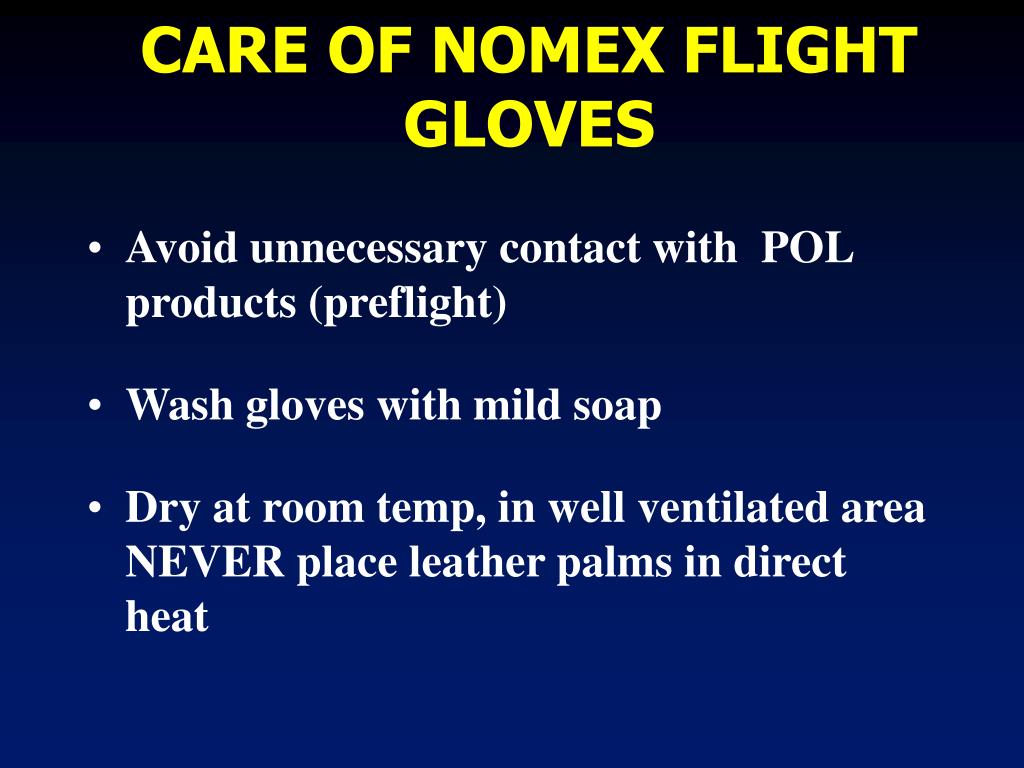 CARE OF NOMEX FLIGHT GLOVES

• Avoid unnecessary contact with POL products (preflight)

• Wash gloves with mild soap

• Dry at room temp, in well ventilated area NEVER place leather palms in direct heat